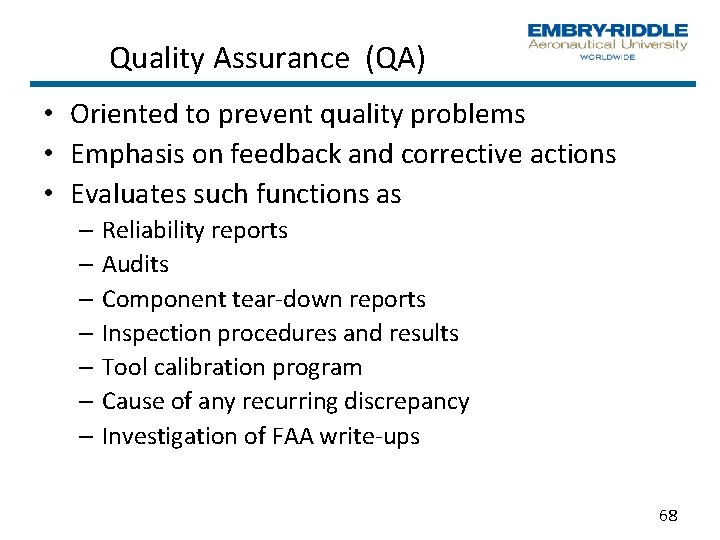 Quality Assurance (QA)

EMBRY-RIDDLE
Aeronautical University
WORLDWIDE

• Oriented to prevent quality problems
• Emphasis on feedback and corrective actions
• Evaluates such functions as
– Reliability reports
– Audits
– Component tear-down reports
– Inspection procedures and results
– Tool calibration program
– Cause of any recurring discrepancy
– Investigation of FAA write-ups

68